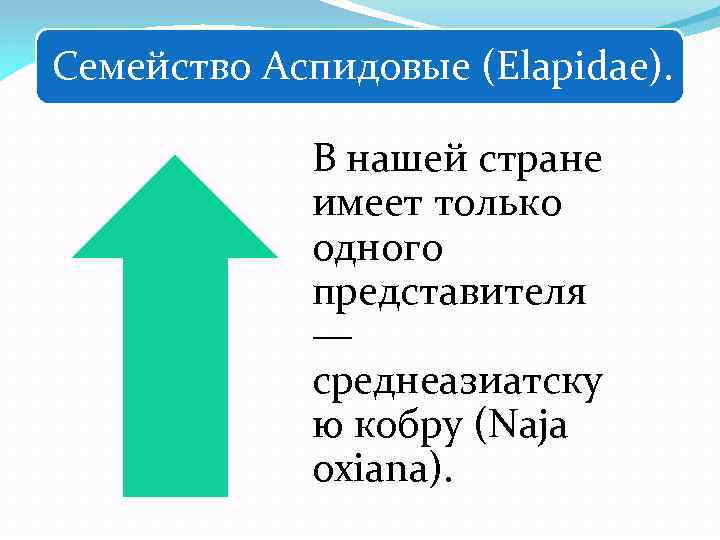 Семейство Аспидовые (Elapidae).

В нашей стране имеет только одного представителя — среднеазиатскую кобру (Naja oxiana).